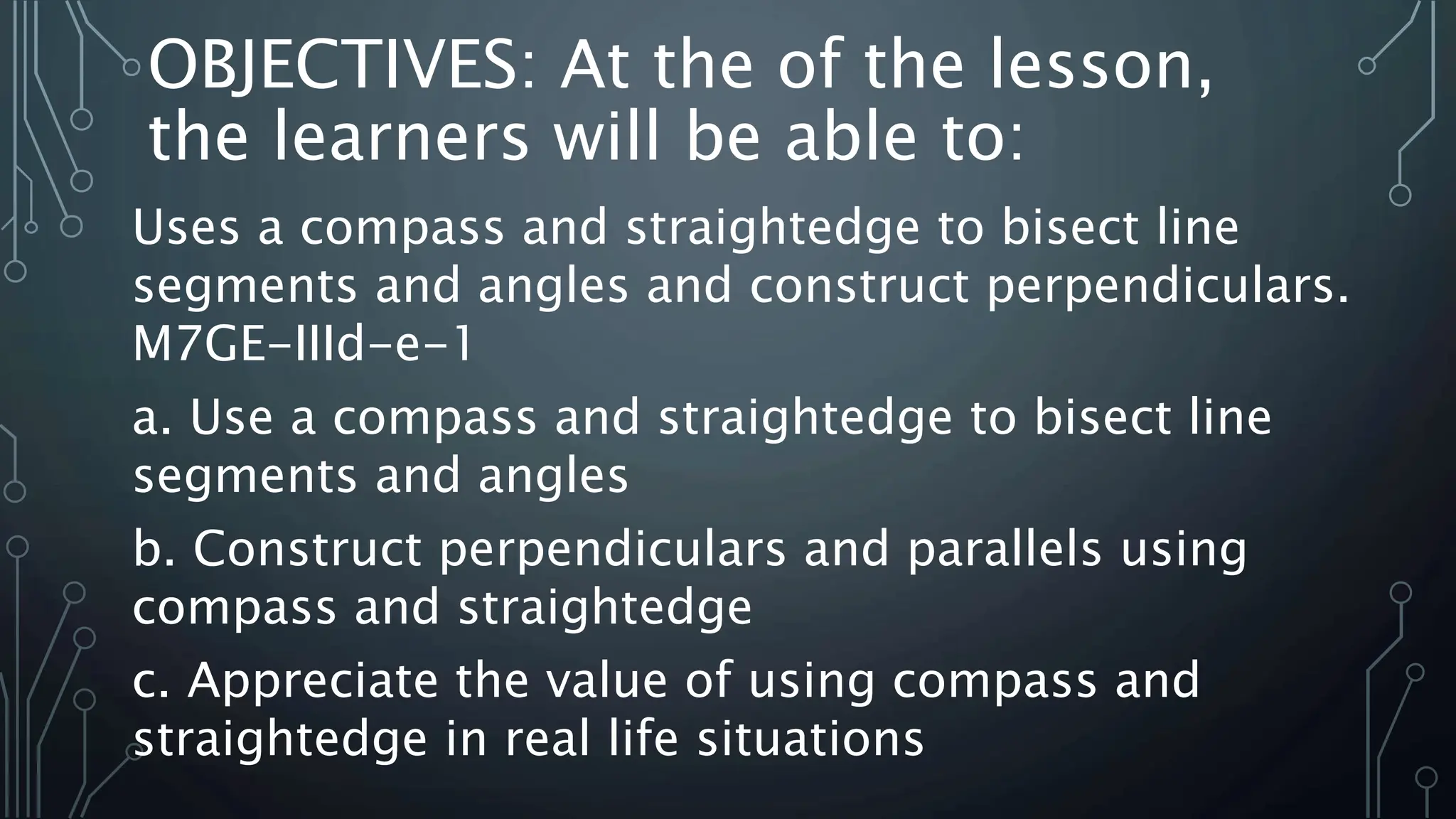 OBJECTIVES: At the of the lesson, the learners will be able to:

Uses a compass and straightedge to bisect line segments and angles and construct perpendiculars. M7GE-IIId-e-1

a. Use a compass and straightedge to bisect line segments and angles

b. Construct perpendiculars and parallels using compass and straightedge

c. Appreciate the value of using compass and straightedge in real life situations